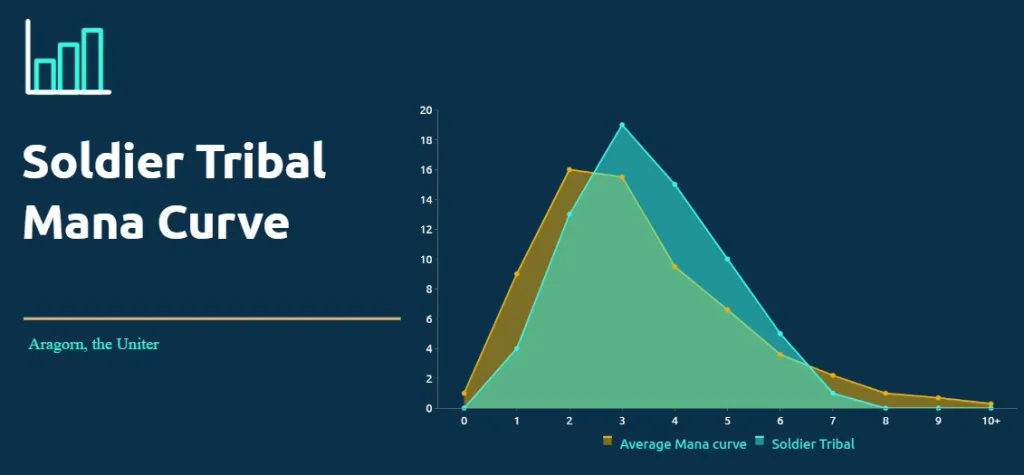 Soldier Tribal Mana Curve

Aragorn, the Uniter

20
18
16
14
12
10
8
6
4
2
0

0 1 2 3 4 5 6 7 8 9 10+

Average Mana curve  Soldier Tribal